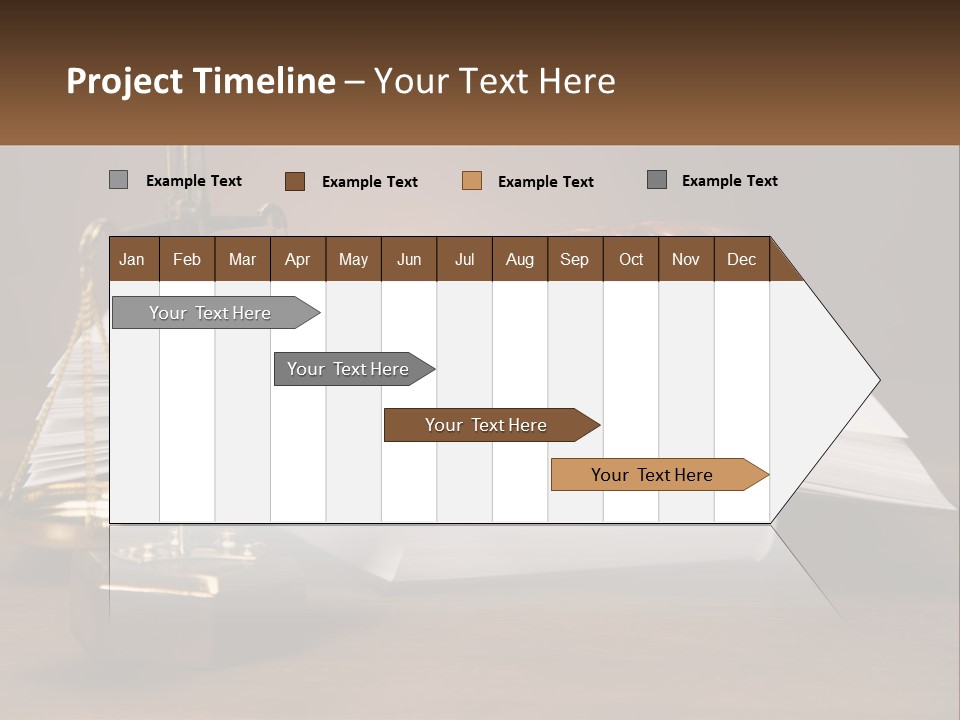 Project Timeline – Your Text Here

Example Text Example Text Example Text Example Text

| Jan | Feb | Mar | Apr | May | Jun | Jul | Aug | Sep | Oct | Nov | Dec |
|---|---|---|---|---|---|---|---|---|---|---|---|

Your Text Here

Your Text Here

Your Text Here

Your Text Here